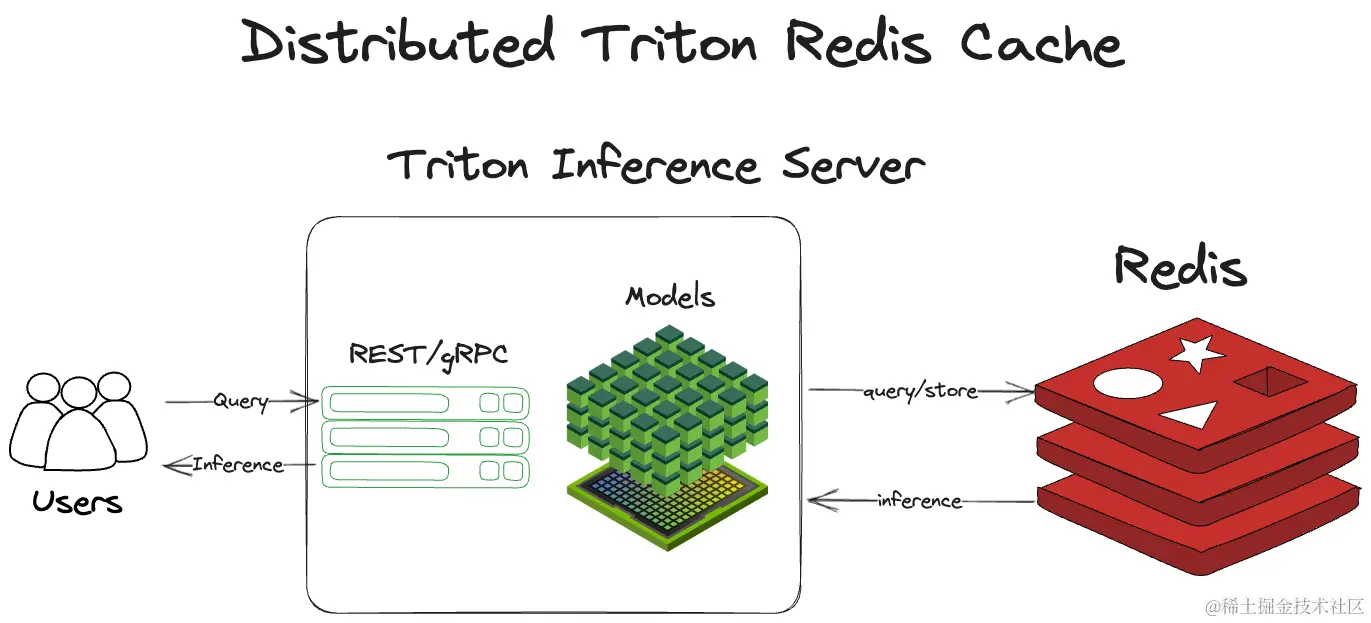 Distributed Triton Redis Cache

Triton Inference Server

Redis

Models

REST/gRPC

Query

Inference

Users

query/store

inference

@稀土掘金技术社区